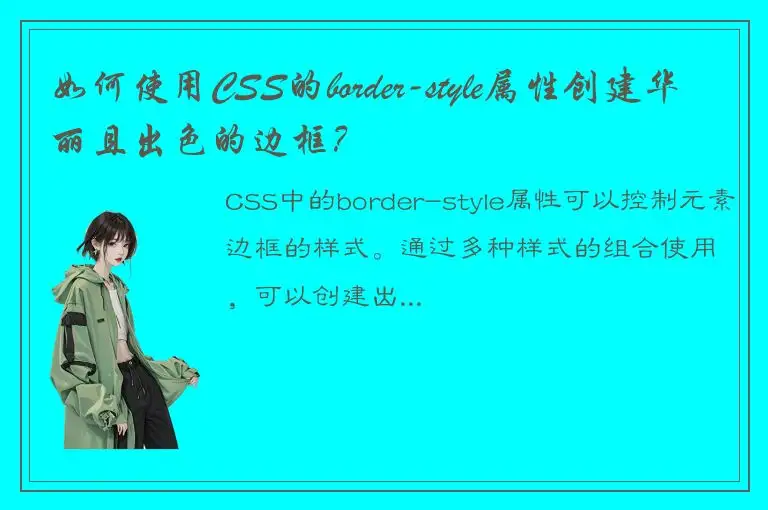 如何使用CSS的border-style属性创建华丽且出色的边框？

CSS中的border-style属性可以控制元素边框的样式。通过多种样式的组合使用，可以创建出...